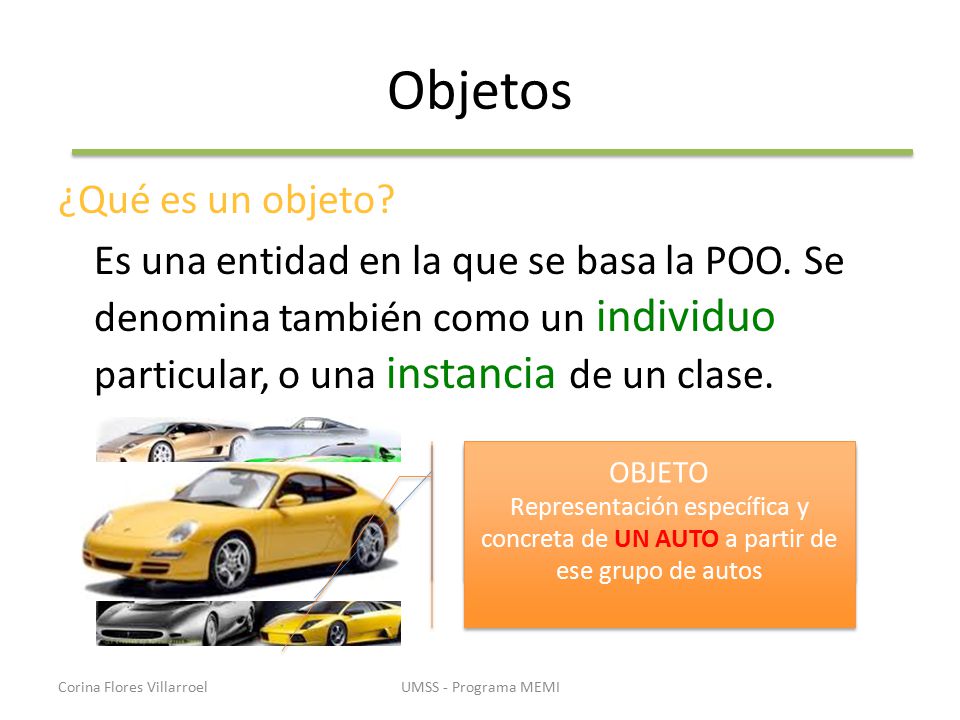 Objetos

¿Qué es un objeto?

Es una entidad en la que se basa la POO. Se denomina también como un individuo particular, o una instancia de un clase.

OBJETO
Representación específica y concreta de UN AUTO a partir de ese grupo de autos

Corina Flores Villarroel

UMSS - Programa MEMI